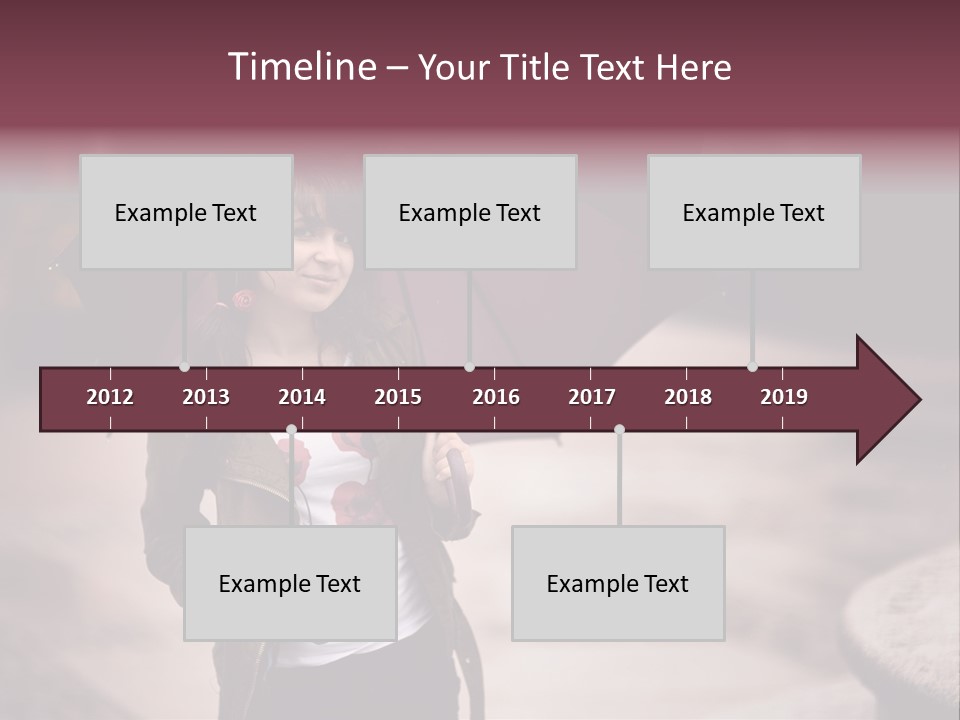 Timeline – Your Title Text Here

Example Text

Example Text

Example Text

2012 2013 2014 2015 2016 2017 2018 2019

Example Text

Example Text